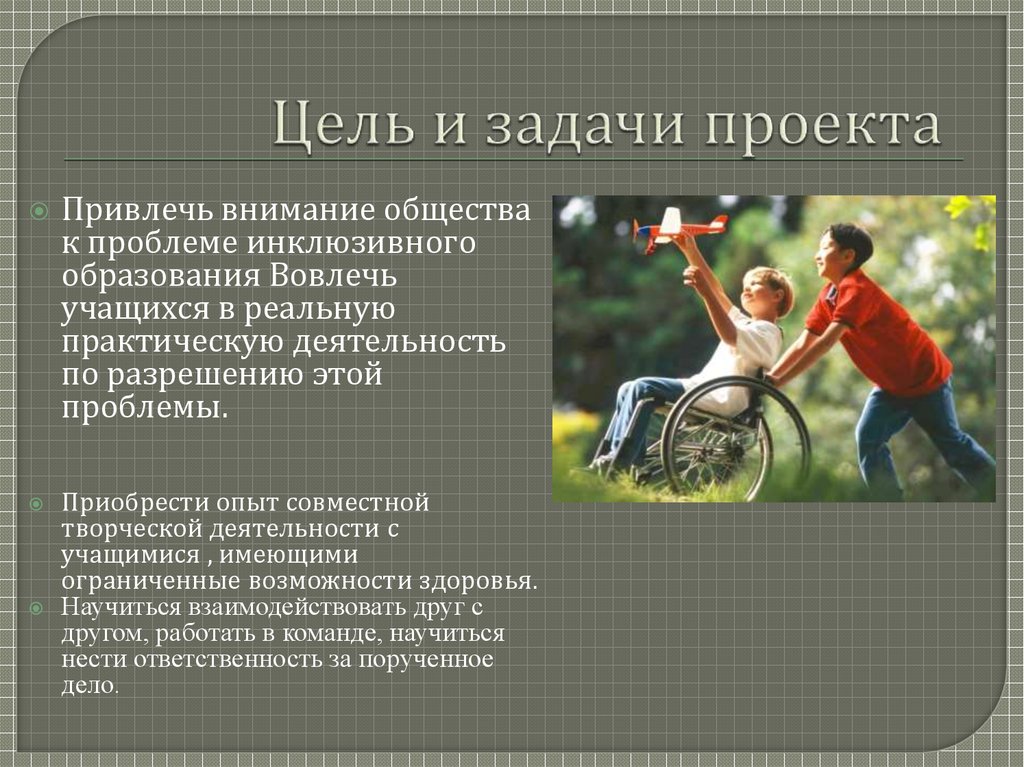 Цель и задачи проекта

Привлечь внимание общества к проблеме инклюзивного образования Вовлечь учащихся в реальную практическую деятельность по разрешению этой проблемы.

Приобрести опыт совместной творческой деятельности с учащимися , имеющими ограниченные возможности здоровья.

Научиться взаимодействовать друг с другом, работать в команде, научиться нести ответственность за порученное дело.